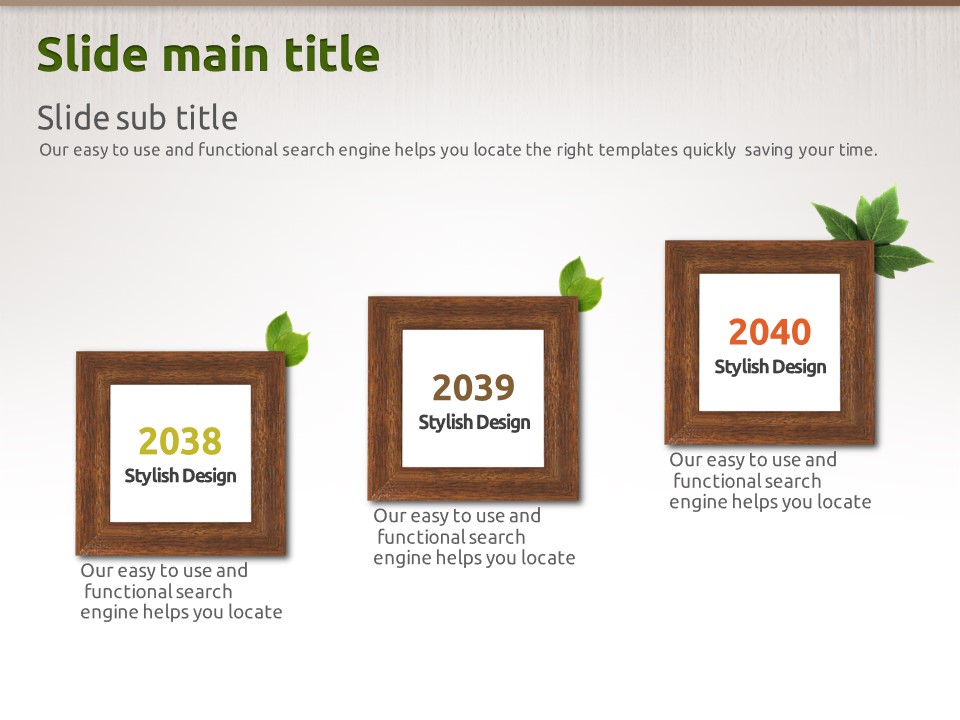 Slide main title

Slide sub title

Our easy to use and functional search engine helps you locate the right templates quickly saving your time.

2038
Stylish Design

Our easy to use and functional search engine helps you locate

2039
Stylish Design

Our easy to use and functional search engine helps you locate

2040
Stylish Design

Our easy to use and functional search engine helps you locate